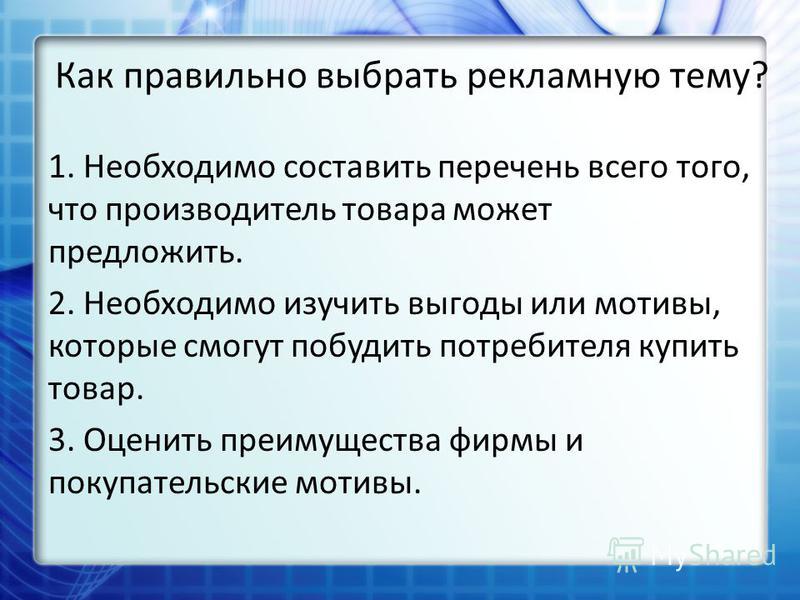 Как правильно выбрать рекламную тему?

1. Необходимо составить перечень всего того, что производитель товара может предложить.

2. Необходимо изучить выгоды или мотивы, которые смогут побудить потребителя купить товар.

3. Оценить преимущества фирмы и покупательские мотивы.

MyShared